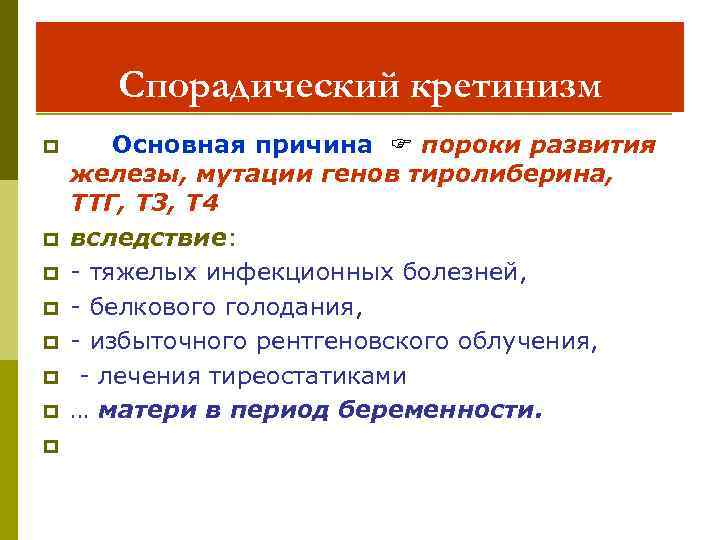 Спорадический кретинизм

Основная причина ☞ пороки развития железы, мутации генов тиролиберина, ТТГ, Т3, Т4

вследствие:

- тяжелых инфекционных болезней,

- белкового голодания,

- избыточного рентгеновского облучения,

- лечения тиреостатиками

… матери в период беременности.